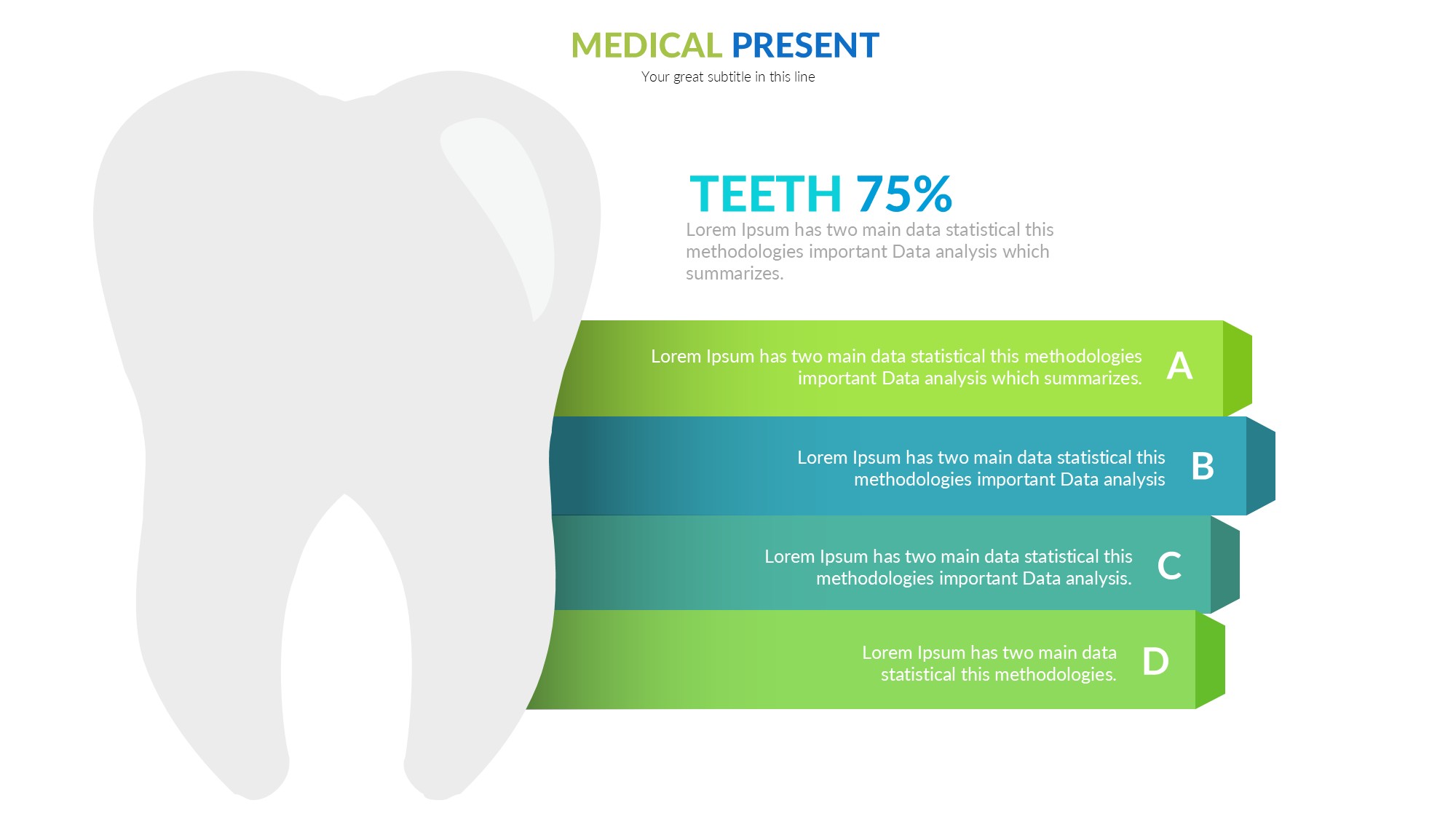 MEDICAL PRESENT
Your great subtitle in this line

TEETH 75%
Lorem Ipsum has two main data statistical this methodologies important Data analysis which summarizes.

Lorem Ipsum has two main data statistical this methodologies important Data analysis which summarizes.
A

Lorem Ipsum has two main data statistical this methodologies important Data analysis
B

Lorem Ipsum has two main data statistical this methodologies important Data analysis.
C

Lorem Ipsum has two main data statistical this methodologies.
D